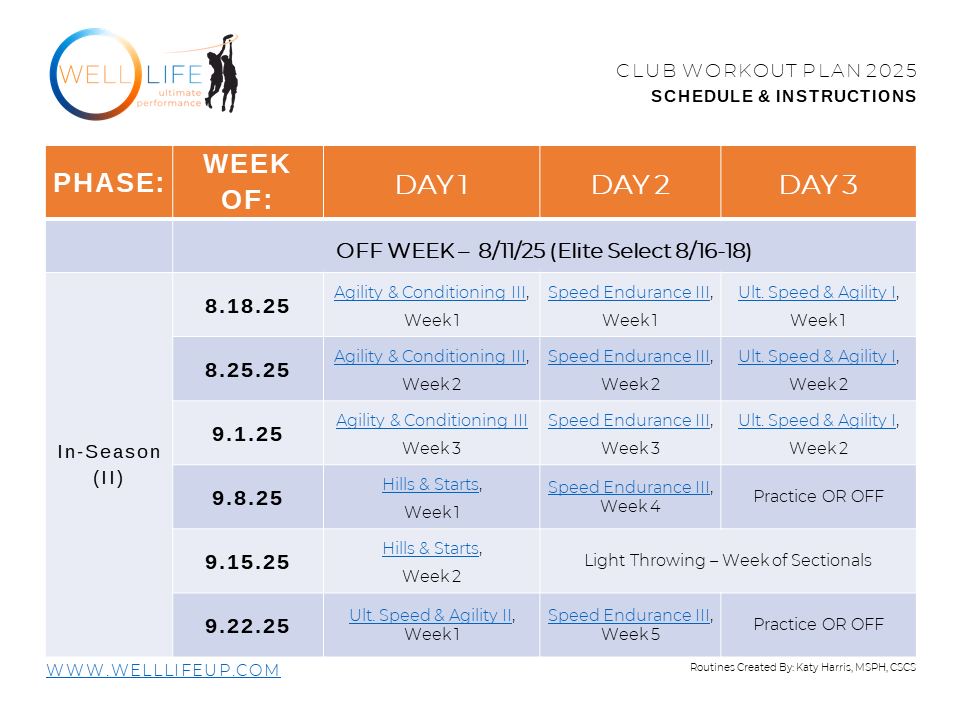 WELL LIFE ultimate performance

CLUB WORKOUT PLAN 2025
SCHEDULE & INSTRUCTIONS

| PHASE: | WEEK OF: | DAY 1 | DAY 2 | DAY 3 |
|---|---|---|---|---|
| | OFF WEEK – 8/11/25 (Elite Select 8/16-18) | | | |
| In-Season (II) | 8.18.25 | Agility & Conditioning III, Week 1 | Speed Endurance III, Week 1 | Ult. Speed & Agility I, Week 1 |
| | 8.25.25 | Agility & Conditioning III, Week 2 | Speed Endurance III, Week 2 | Ult. Speed & Agility I, Week 2 |
| | 9.1.25 | Agility & Conditioning III Week 3 | Speed Endurance III, Week 3 | Ult. Speed & Agility I, Week 2 |
| | 9.8.25 | Hills & Starts, Week 1 | Speed Endurance III, Week 4 | Practice OR OFF |
| | 9.15.25 | Hills & Starts, Week 2 | Light Throwing – Week of Sectionals | |
| | 9.22.25 | Ult. Speed & Agility II, Week 1 | Speed Endurance III, Week 5 | Practice OR OFF |

WWW.WELLLIFEUP.COM

Routines Created By: Katy Harris, MSPH, CSCS